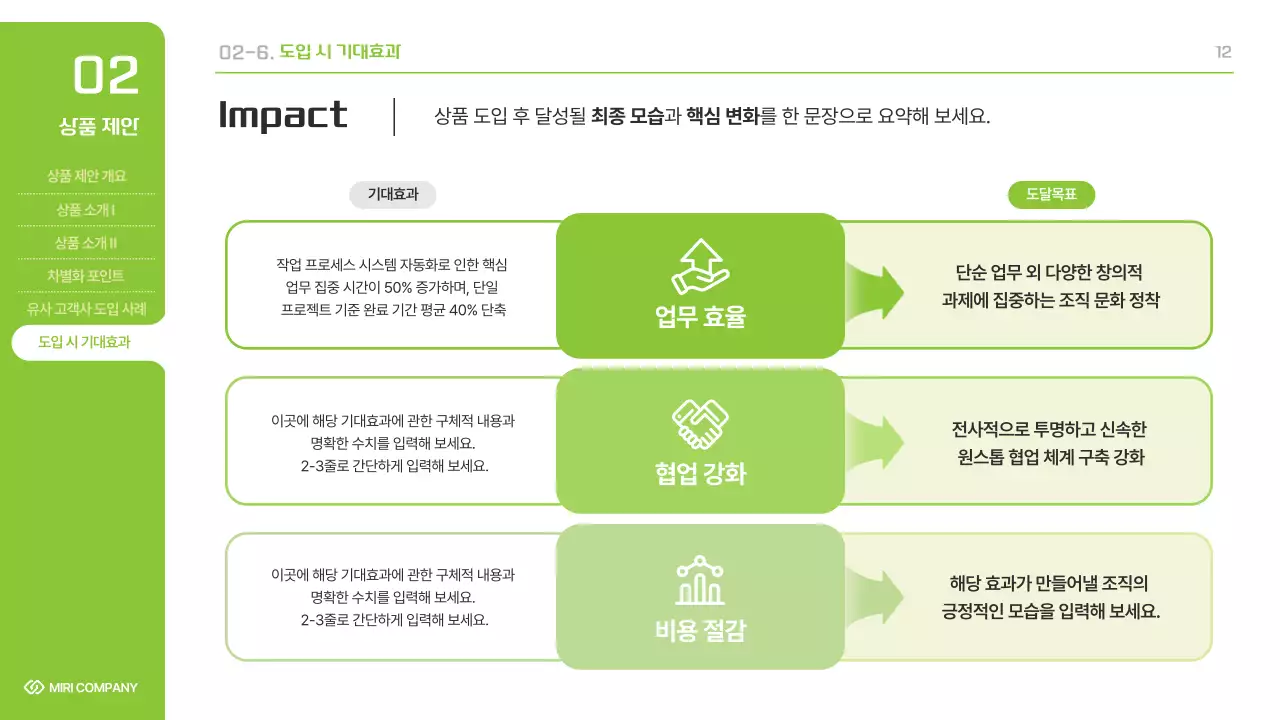 02
상품 제안

상품 제안 개요
상품 소개 I
상품 소개 II
차별화 포인트
유사 고객사 도입 사례
도입 시 기대효과

MIRI COMPANY

02-6. 도입 시 기대효과

12

Impact
상품 도입 후 달성될 최종 모습과 핵심 변화를 한 문장으로 요약해 보세요.

기대효과

도달목표

작업 프로세스 시스템 자동화로 인한 핵심 업무 집중 시간이 50% 증가하며, 단일 프로젝트 기준 완료 기간 평균 40% 단축

업무 효율

단순 업무 외 다양한 창의적 과제에 집중하는 조직 문화 정착

이곳에 해당 기대효과에 관한 구체적 내용과 명확한 수치를 입력해 보세요. 2-3줄로 간단하게 입력해 보세요.

협업 강화

전사적으로 투명하고 신속한 원스톱 협업 체계 구축 강화

이곳에 해당 기대효과에 관한 구체적 내용과 명확한 수치를 입력해 보세요. 2-3줄로 간단하게 입력해 보세요.

비용 절감

해당 효과가 만들어낼 조직의 긍정적인 모습을 입력해 보세요.